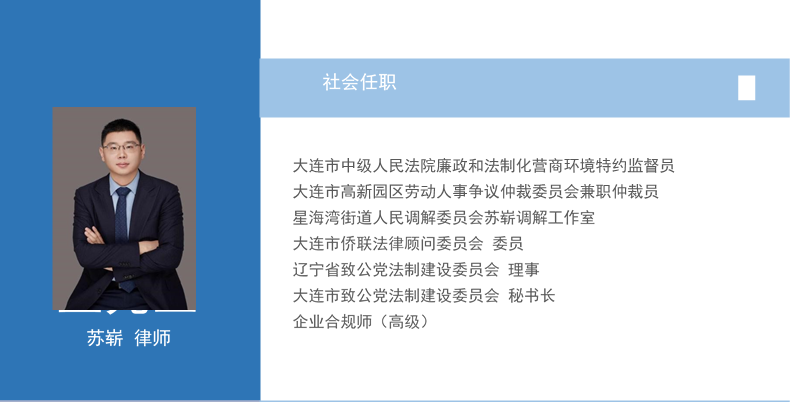 苏崭 律师

社会任职

大连市中级人民法院廉政和法制化营商环境特约监督员
大连市高新园区劳动人事争议仲裁委员会兼职仲裁员
星海湾街道人民调解委员会苏崭调解工作室
大连市侨联法律顾问委员会 委员
辽宁省致公党法制建设委员会 理事
大连市致公党法制建设委员会 秘书长
企业合规师（高级）